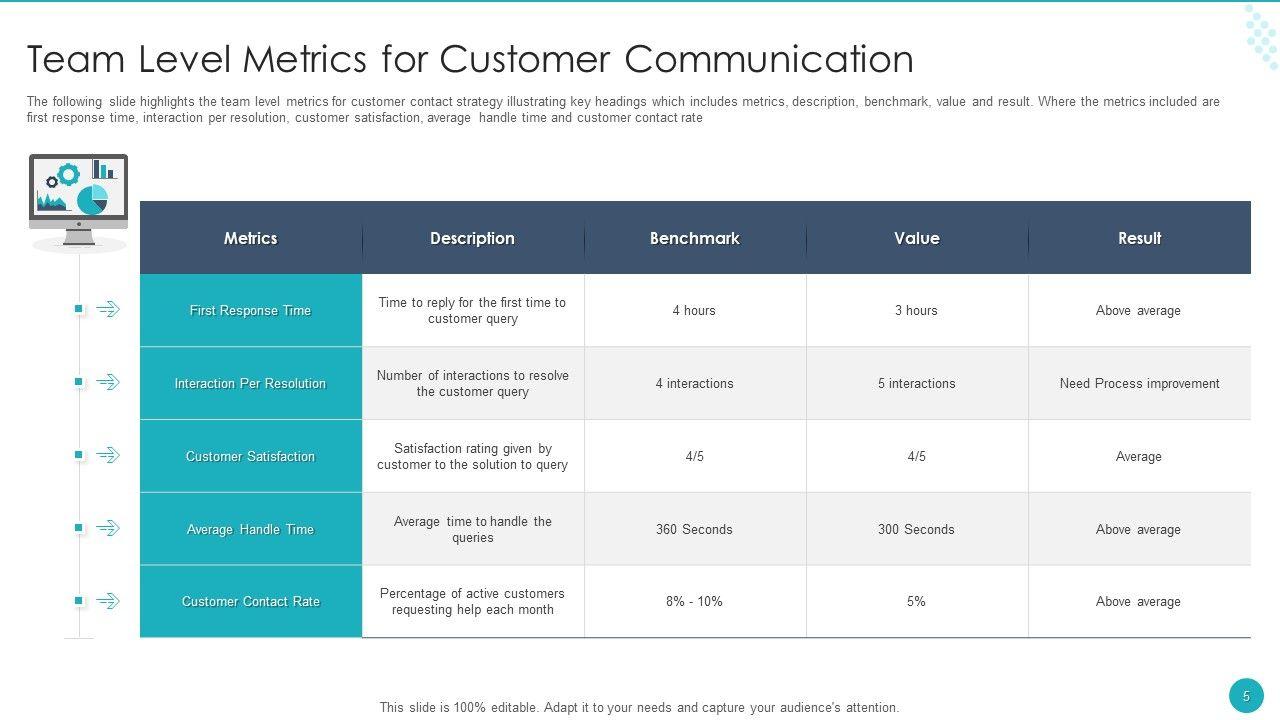 Team Level Metrics for Customer Communication

The following slide highlights the team level metrics for customer contact strategy illustrating key headings which includes metrics, description, benchmark, value and result. Where the metrics included are first response time, interaction per resolution, customer satisfaction, average handle time and customer contact rate

| Metrics | Description | Benchmark | Value | Result |
|---|---|---|---|---|
| First Response Time | Time to reply for the first time to customer query | 4 hours | 3 hours | Above average |
| Interaction Per Resolution | Number of interactions to resolve the customer query | 4 interactions | 5 interactions | Need Process improvement |
| Customer Satisfaction | Satisfaction rating given by customer to the solution to query | 4/5 | 4/5 | Average |
| Average Handle Time | Average time to handle the queries | 360 Seconds | 300 Seconds | Above average |
| Customer Contact Rate | Percentage of active customers requesting help each month | 8% - 10% | 5% | Above average |

This slide is 100% editable. Adapt it to your needs and capture your audience's attention.

5